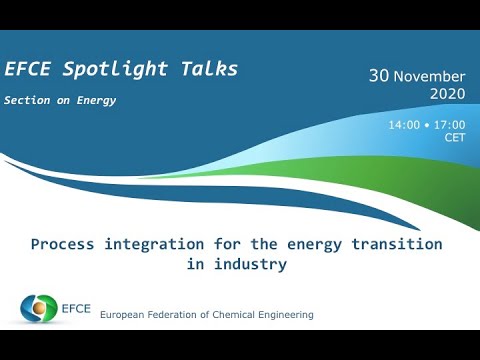 EFCE Spotlight Talks

Section on Energy

30 November 2020

14:00 • 17:00 CET

Process integration for the energy transition in industry

EFCE

European Federation of Chemical Engineering